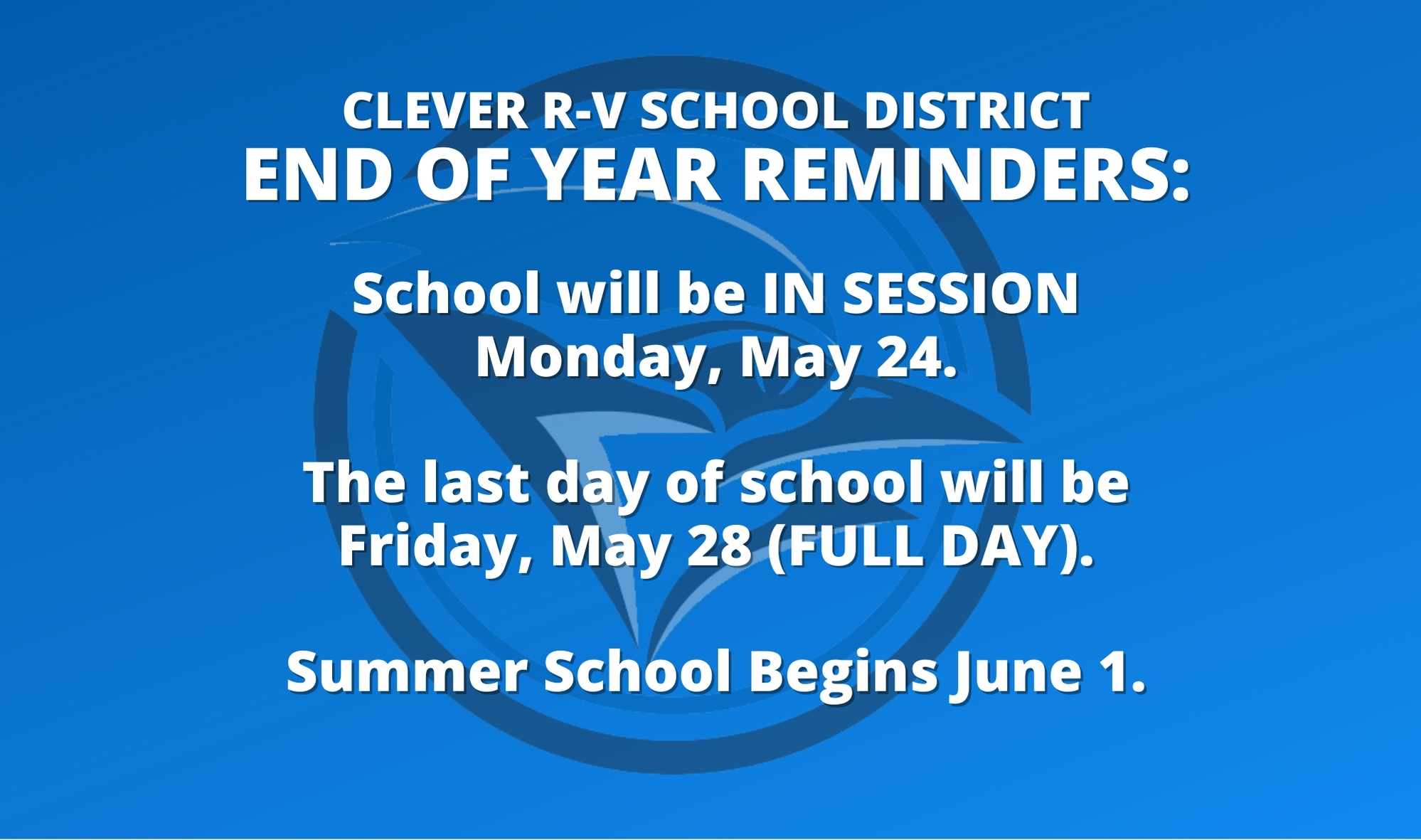 CLEVER R-V SCHOOL DISTRICT
END OF YEAR REMINDERS:

School will be IN SESSION Monday, May 24.

The last day of school will be Friday, May 28 (FULL DAY).

Summer School Begins June 1.